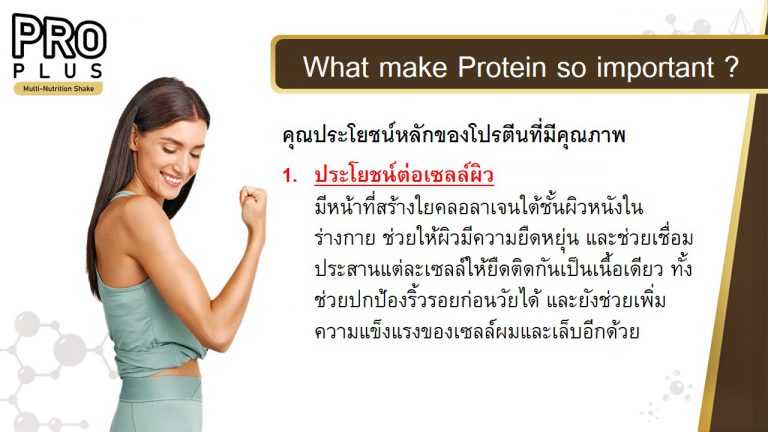 PRO PLUS
Multi-Nutrition Shake

What make Protein so important ?

คุณประโยชน์หลักของโปรตีนที่มีคุณภาพ

1. ประโยชน์ต่อเซลล์ผิว
มีหน้าที่สร้างใยคลอลาเจนใต้ชั้นผิวหนังในร่างกาย ช่วยให้ผิวมีความยืดหยุ่น และช่วยเชื่อมประสานแต่ละเซลล์ให้ยึดติดกันเป็นเนื้อเดียว ทั้งช่วยปกป้องริ้วรอยก่อนวัยได้ และยังช่วยเพิ่มความแข็งแรงของเซลล์ผมและเล็บอีกด้วย